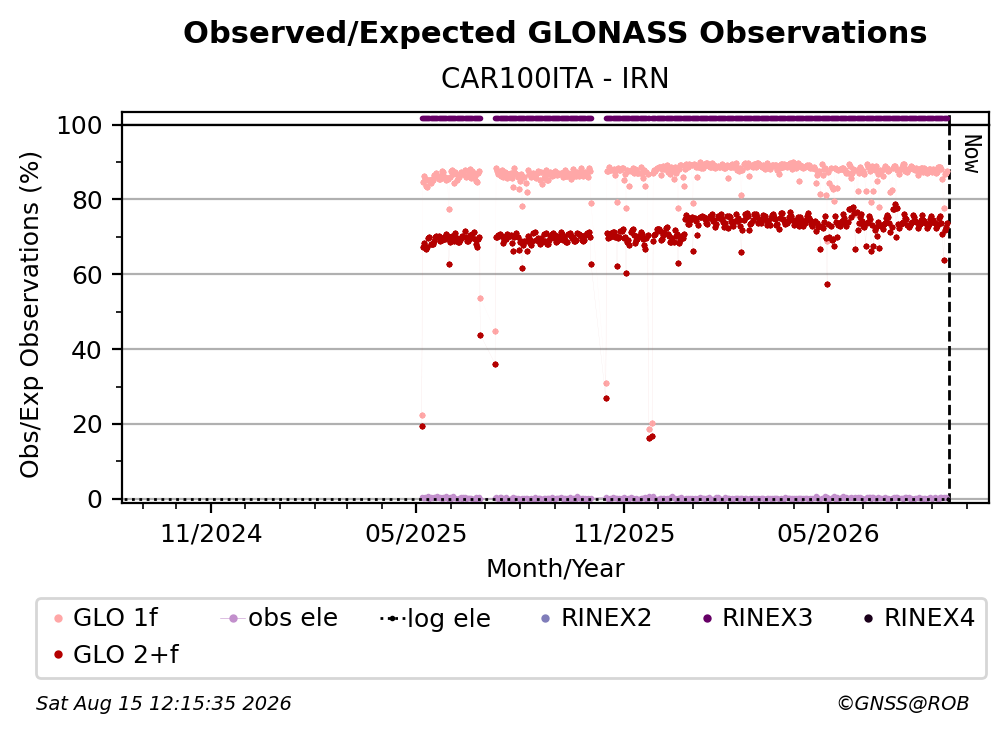 Observed/Expected GLONASS Observations

CAR100ITA - IRN

Obs/Exp Observations (%)

100
80
60
40
20
0

Now

11/2024
05/2025
11/2025
05/2026

Month/Year

GLO 1f
obs ele
log ele
RINEX2
RINEX3
RINEX4
GLO 2+f

Sat Aug 15 12:15:35 2026

©GNSS@ROB